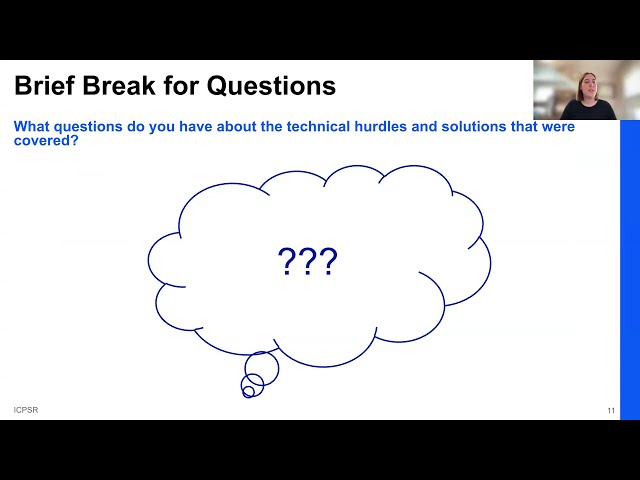 Brief Break for Questions

What questions do you have about the technical hurdles and solutions that were covered?

???

ICPSR

11